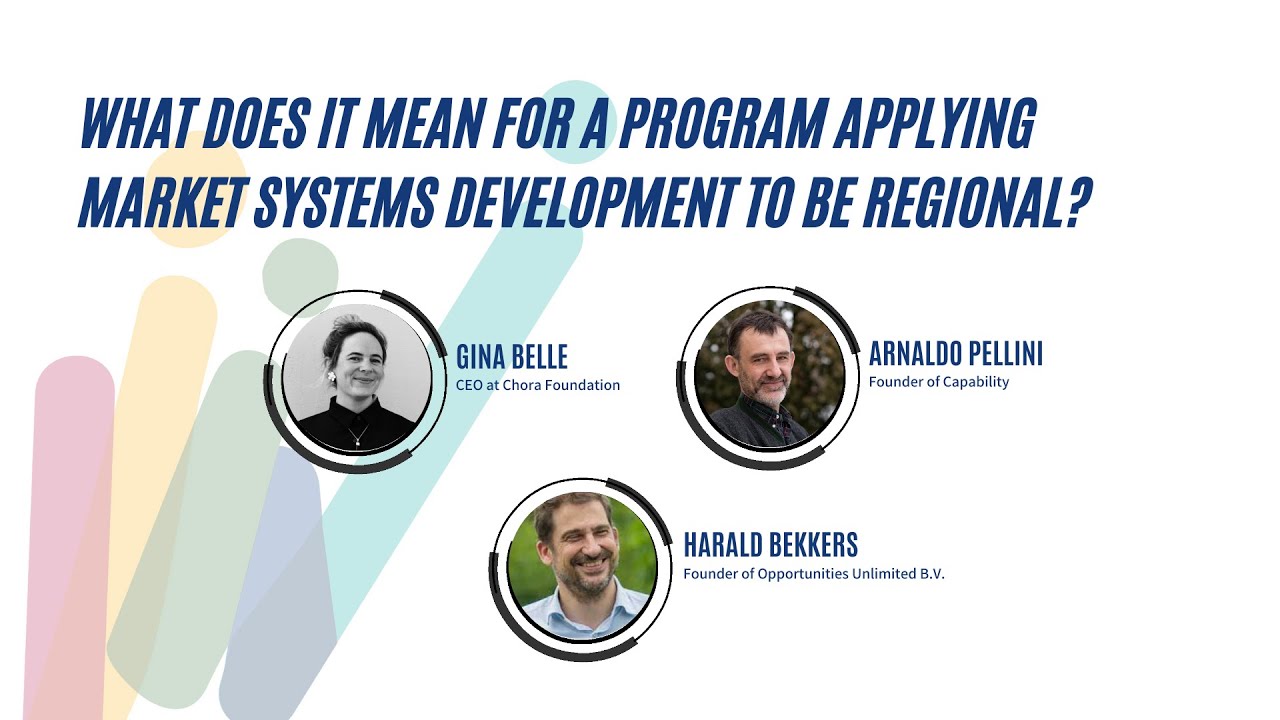 WHAT DOES IT MEAN FOR A PROGRAM APPLYING MARKET SYSTEMS DEVELOPMENT TO BE REGIONAL?

GINA BELLE
CEO at Chora Foundation

ARNALDO PELLINI
Founder of Capability

HARALD BEKKERS
Founder of Opportunities Unlimited B.V.